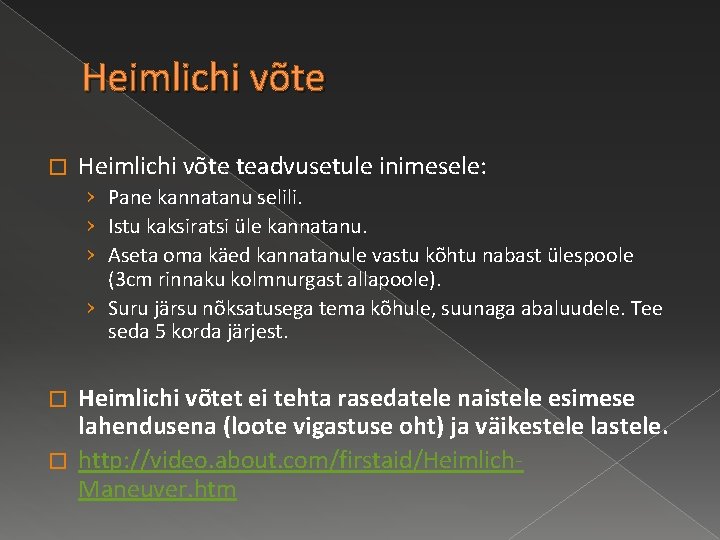 Heimlichi võte

□ Heimlichi võte teadvusetule inimesele:
› Pane kannatanu selili.
› Istu kaksiratsi üle kannatanu.
› Aseta oma käed kannatanule vastu kõhtu nabast ülespoole (3cm rinnaku kolmnurgast allapoole).
› Suru järsu nõksatusega tema kõhule, suunaga abaluudele. Tee seda 5 korda järjest.

□ Heimlichi võtet ei tehta rasedatele naistele esimese lahendusena (loote vigastuse oht) ja väikestele lastele.
□ http://video.about.com/firstaid/Heimlich-Maneuver.htm